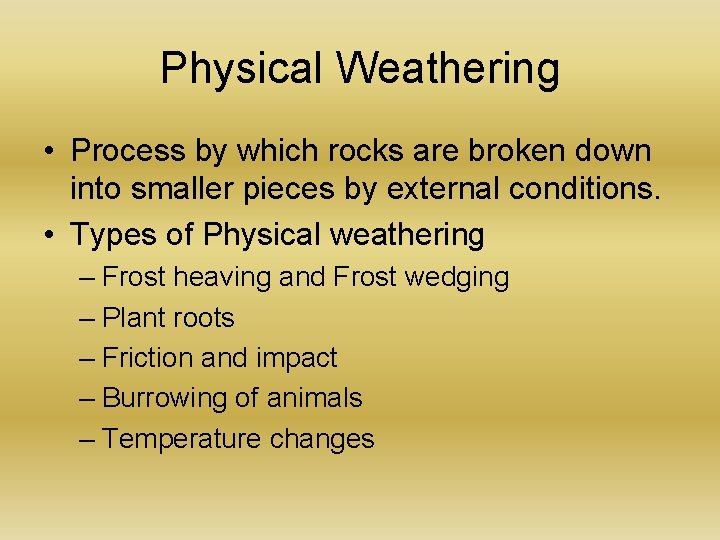 Physical Weathering

• Process by which rocks are broken down into smaller pieces by external conditions.
• Types of Physical weathering
– Frost heaving and Frost wedging
– Plant roots
– Friction and impact
– Burrowing of animals
– Temperature changes